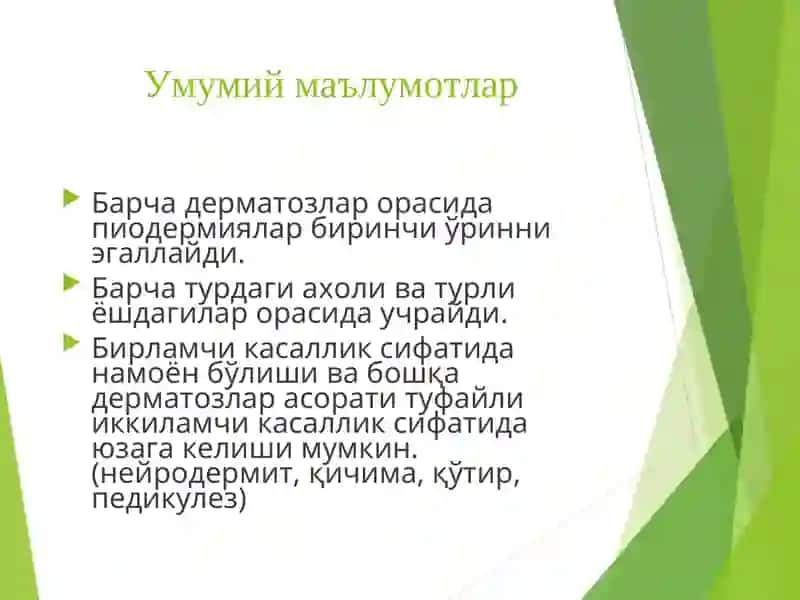 Умумий маълумотлар

Барча дерматозлар орасида пиодермиялар биринчи ўринни эгаллайди.

Барча турдаги ахоли ва турли ёшдагилар орасида учрайди.

Бирламчи касаллик сифатида намоён бўлиши ва бошқа дерматозлар асорати туфайли иккиламчи касаллик сифатида юзага келиши мумкин. (нейродермит, қичима, қўтир, педикулез)